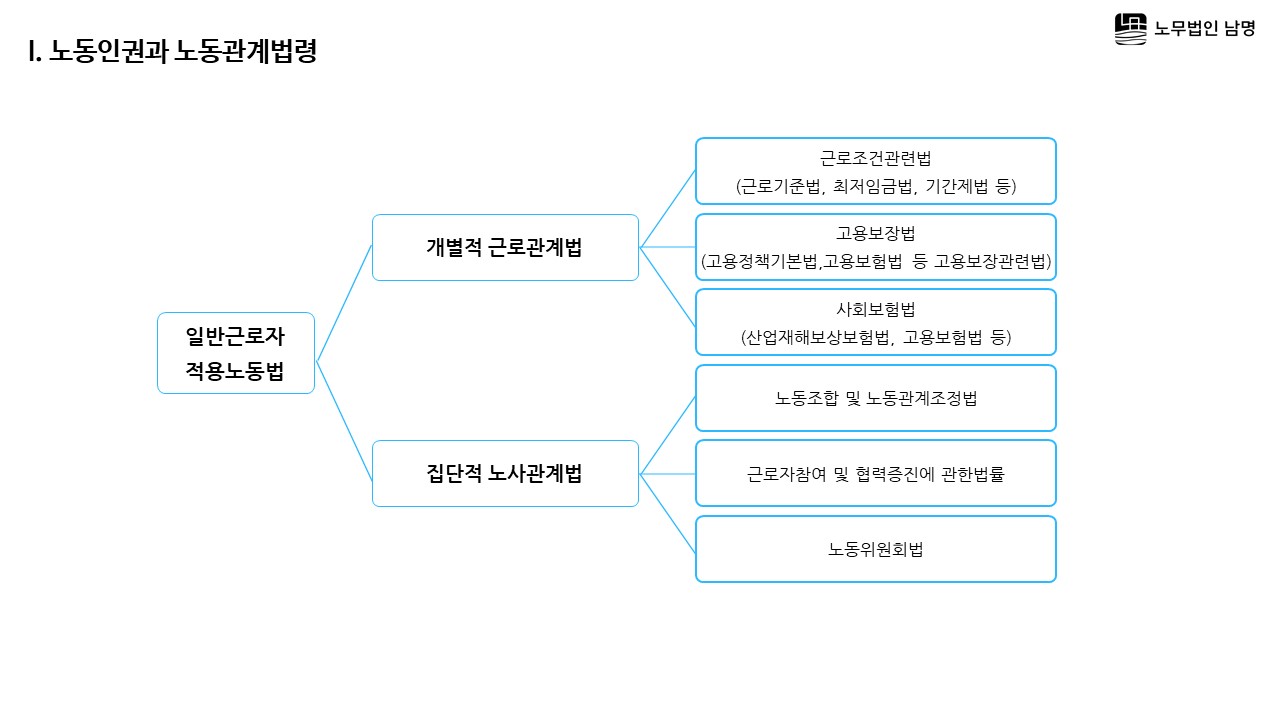 I. 노동인권과 노동관계법령

노무법인 남명

일반근로자 적용노동법

개별적 근로관계법

근로조건관련법
(근로기준법, 최저임금법, 기간제법 등)

고용보장법
(고용정책기본법,고용보험법 등 고용보장관련법)

사회보험법
(산업재해보상보험법, 고용보험법 등)

집단적 노사관계법

노동조합 및 노동관계조정법

근로자참여 및 협력증진에 관한법률

노동위원회법